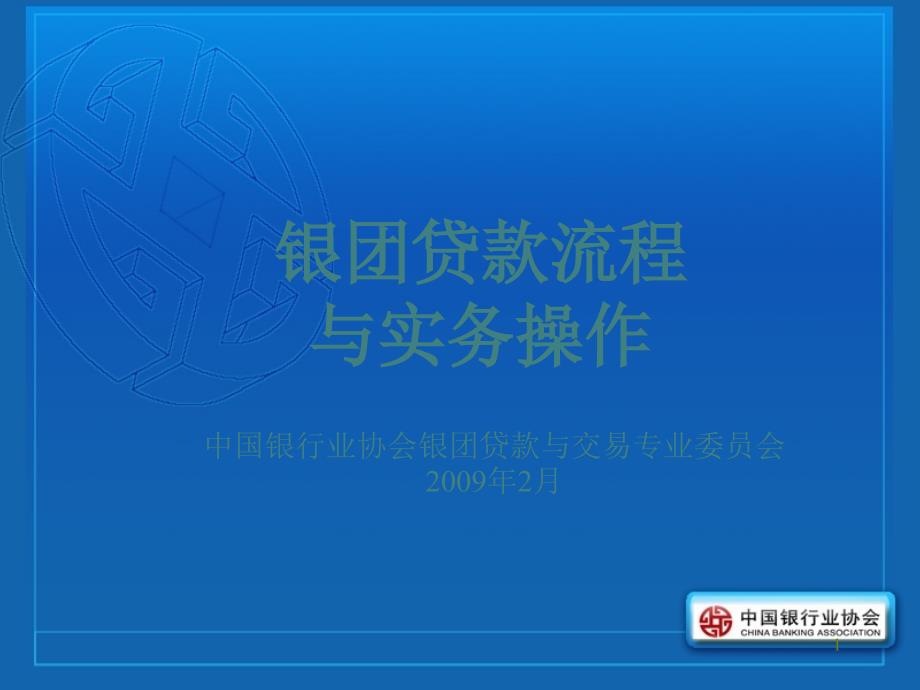 银团贷款流程
与实务操作

中国银行业协会银团贷款与交易专业委员会
2009年2月

中国银行业协会
CHINA BANKING ASSOCIATION

1